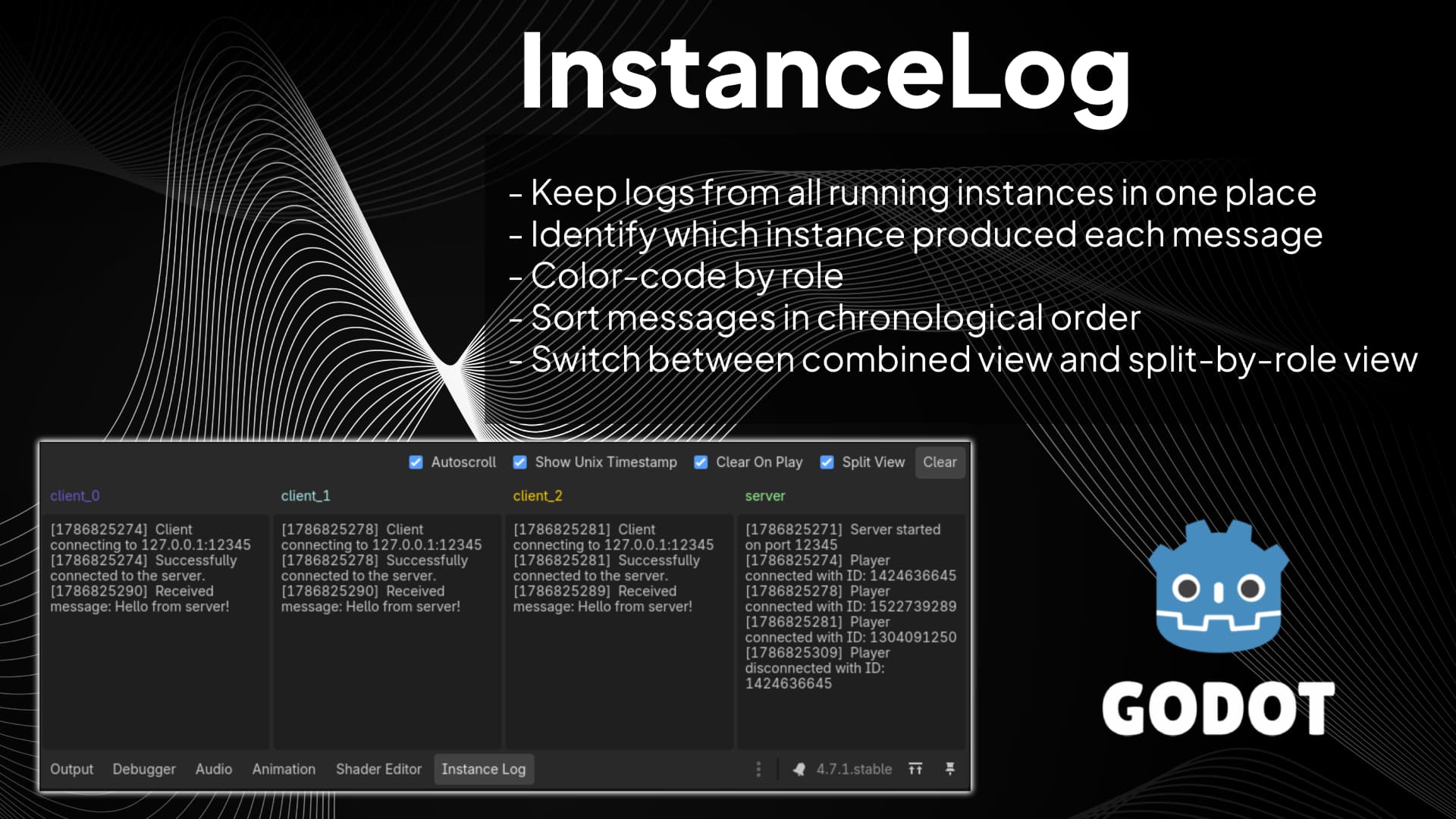 InstanceLog

- Keep logs from all running instances in one place
- Identify which instance produced each message
- Color-code by role
- Sort messages in chronological order
- Switch between combined view and split-by-role view

Autoscroll Show Unix Timestamp Clear On Play Split View Clear

client_0

[1786825274] Client connecting to 127.0.0.1:12345
[1786825274] Successfully connected to the server.
[1786825290] Received message: Hello from server!

client_1

[1786825278] Client connecting to 127.0.0.1:12345
[1786825278] Successfully connected to the server.
[1786825290] Received message: Hello from server!

client_2

[1786825281] Client connecting to 127.0.0.1:12345
[1786825281] Successfully connected to the server.
[1786825289] Received message: Hello from server!

server

[1786825271] Server started on port 12345
[1786825274] Player connected with ID: 1424636645
[1786825278] Player connected with ID: 1522739289
[1786825281] Player connected with ID: 1304091250
[1786825309] Player disconnected with ID: 1424636645

Output Debugger Audio Animation Shader Editor Instance Log 4.7.1.stable

GODOT